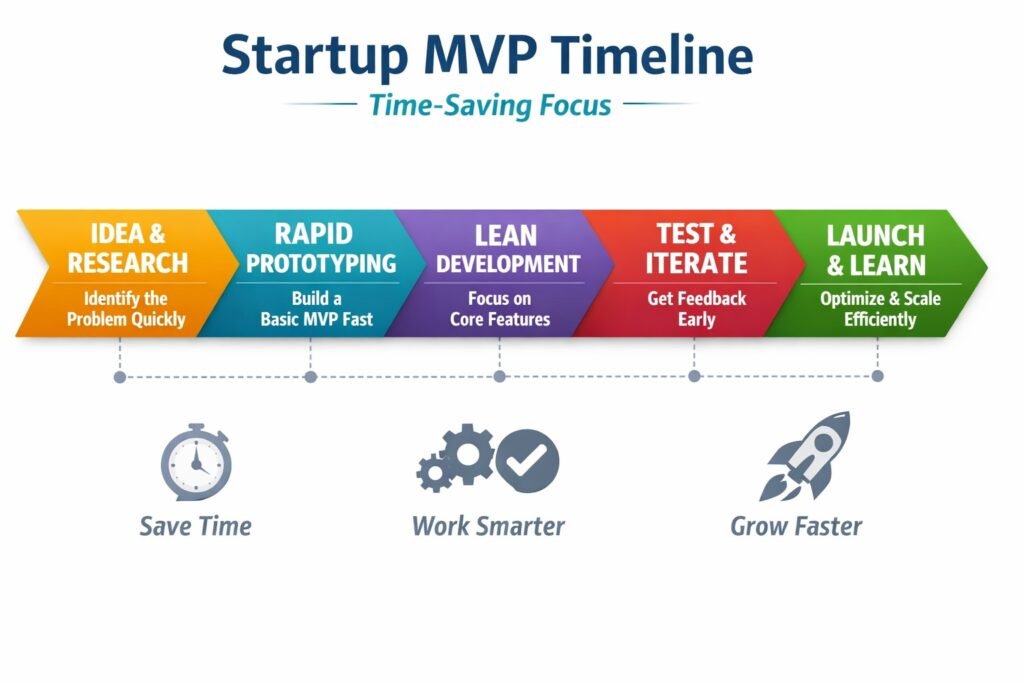 Startup MVP Timeline
Time-Saving Focus

IDEA & RESEARCH
Identify the Problem Quickly

RAPID PROTOTYPING
Build a Basic MVP Fast

LEAN DEVELOPMENT
Focus on Core Features

TEST & ITERATE
Get Feedback Early

LAUNCH & LEARN
Optimize & Scale Efficiently

Save Time

Work Smarter

Grow Faster